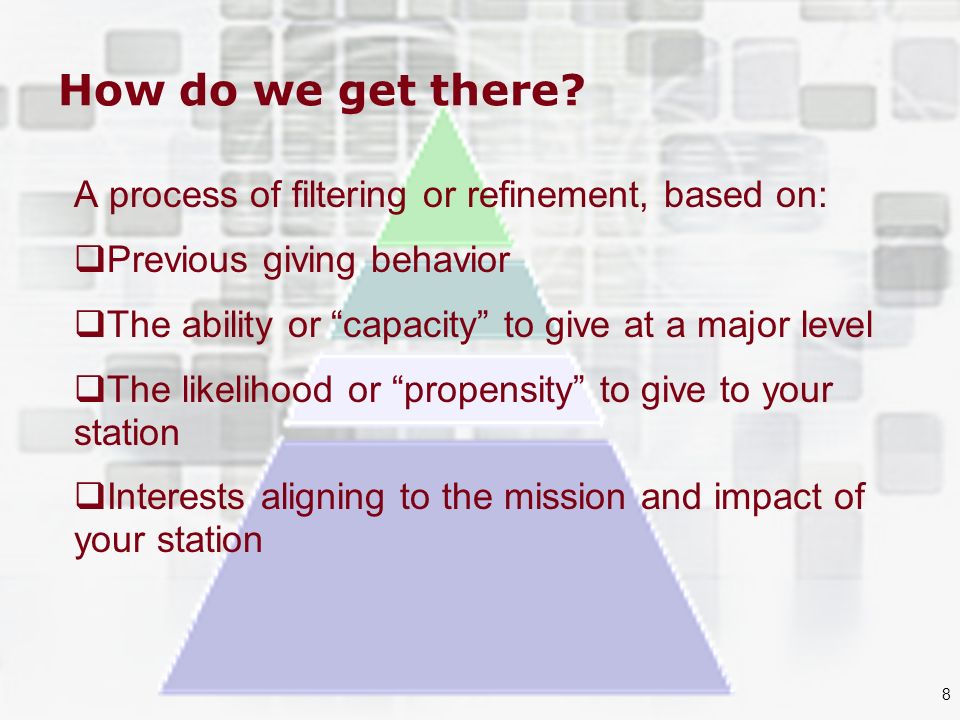 How do we get there?

A process of filtering or refinement, based on:

❑Previous giving behavior

❑The ability or “capacity” to give at a major level

❑The likelihood or “propensity” to give to your station

❑Interests aligning to the mission and impact of your station

8